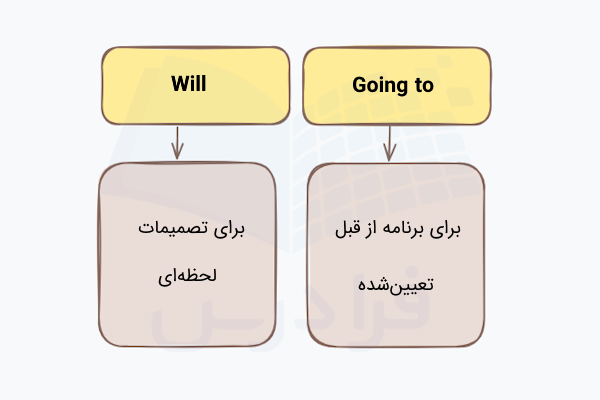 Will

برای تصمیمات لحظه‌ای

Going to

برای برنامه از قبل تعیین‌شده

فرادرس